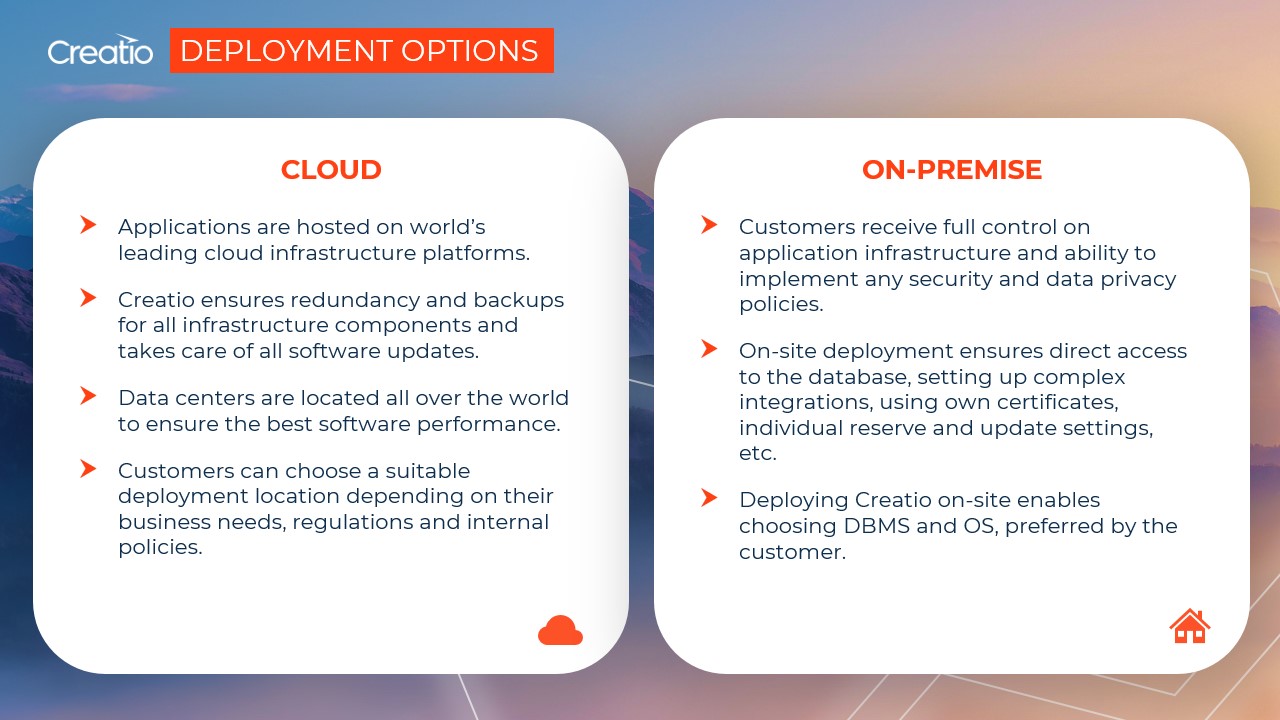 Creatio DEPLOYMENT OPTIONS

CLOUD

Applications are hosted on world's leading cloud infrastructure platforms.

Creatio ensures redundancy and backups for all infrastructure components and takes care of all software updates.

Data centers are located all over the world to ensure the best software performance.

Customers can choose a suitable deployment location depending on their business needs, regulations and internal policies.

ON-PREMISE

Customers receive full control on application infrastructure and ability to implement any security and data privacy policies.

On-site deployment ensures direct access to the database, setting up complex integrations, using own certificates, individual reserve and update settings, etc.

Deploying Creatio on-site enables choosing DBMS and OS, preferred by the customer.